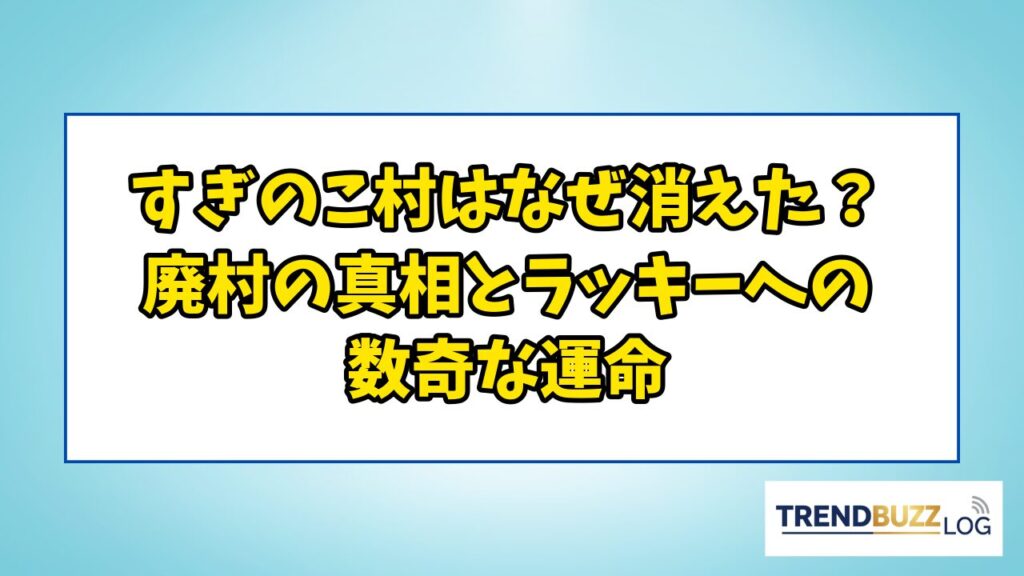 すぎのこ村はなぜ消えた？
廃村の真相とラッキーへの
数奇な運命

TRENDBUZZ LOG